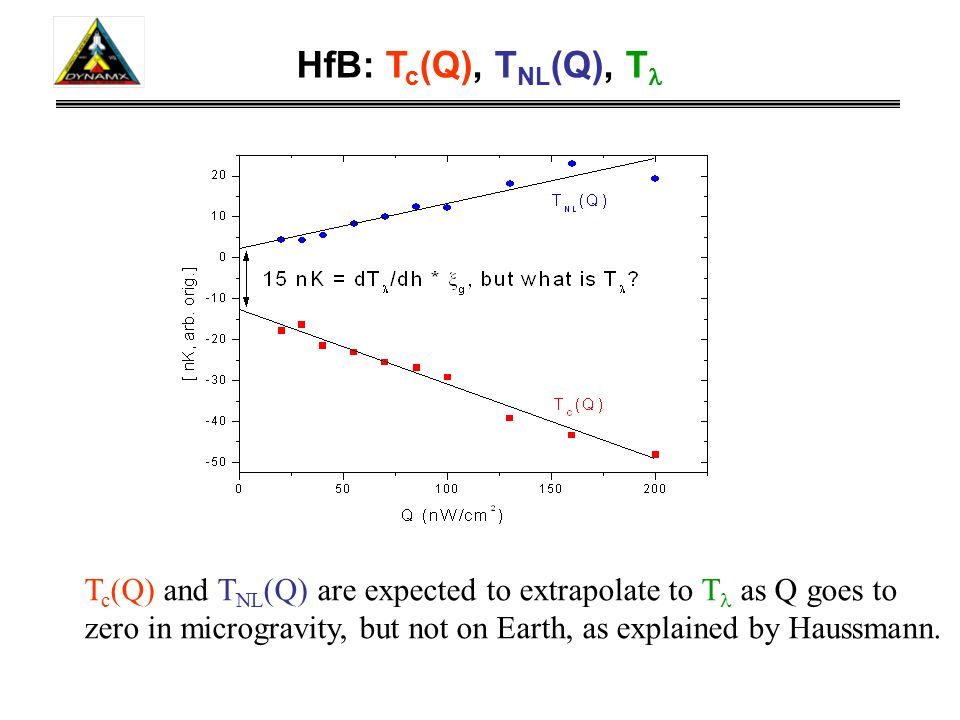 DYNAMX

HfB: $T_c(Q)$, $T_{NL}(Q)$, $T_\lambda$

20
10
0
-10
-20
-30
-40
-50

[ nK, arb. orig.]

$T_{NL}(Q)$

15 nK = $dT_\lambda/dh * \xi_g$, but what is $T_\lambda$?

$T_c(Q)$

0
50
100
150
200

Q (nW/cm$^2$)

$T_c(Q)$ and $T_{NL}(Q)$ are expected to extrapolate to $T_\lambda$ as Q goes to zero in microgravity, but not on Earth, as explained by Haussmann.